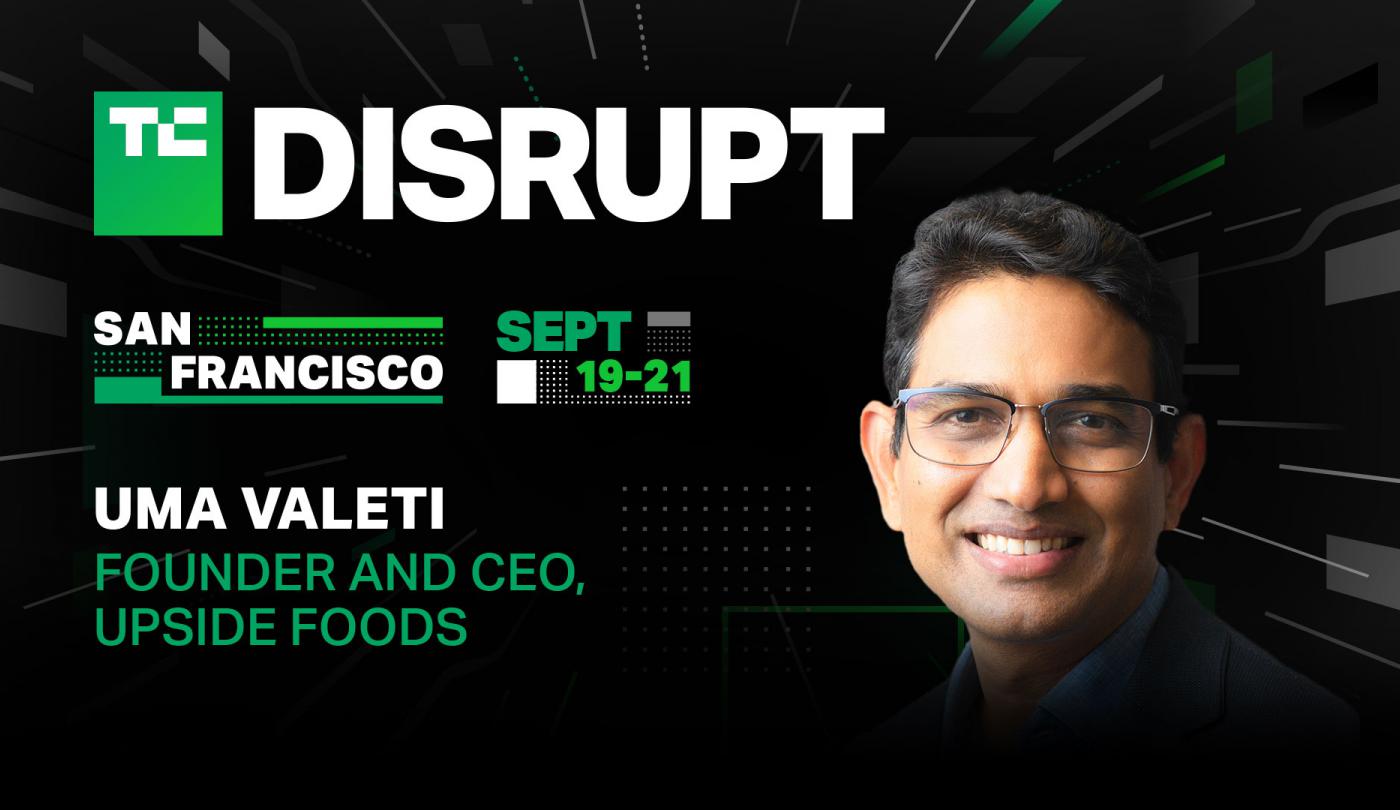 TC DISRUPT

SAN FRANCISCO

SEPT 19-21

UMA VALETI

FOUNDER AND CEO, UPSIDE FOODS